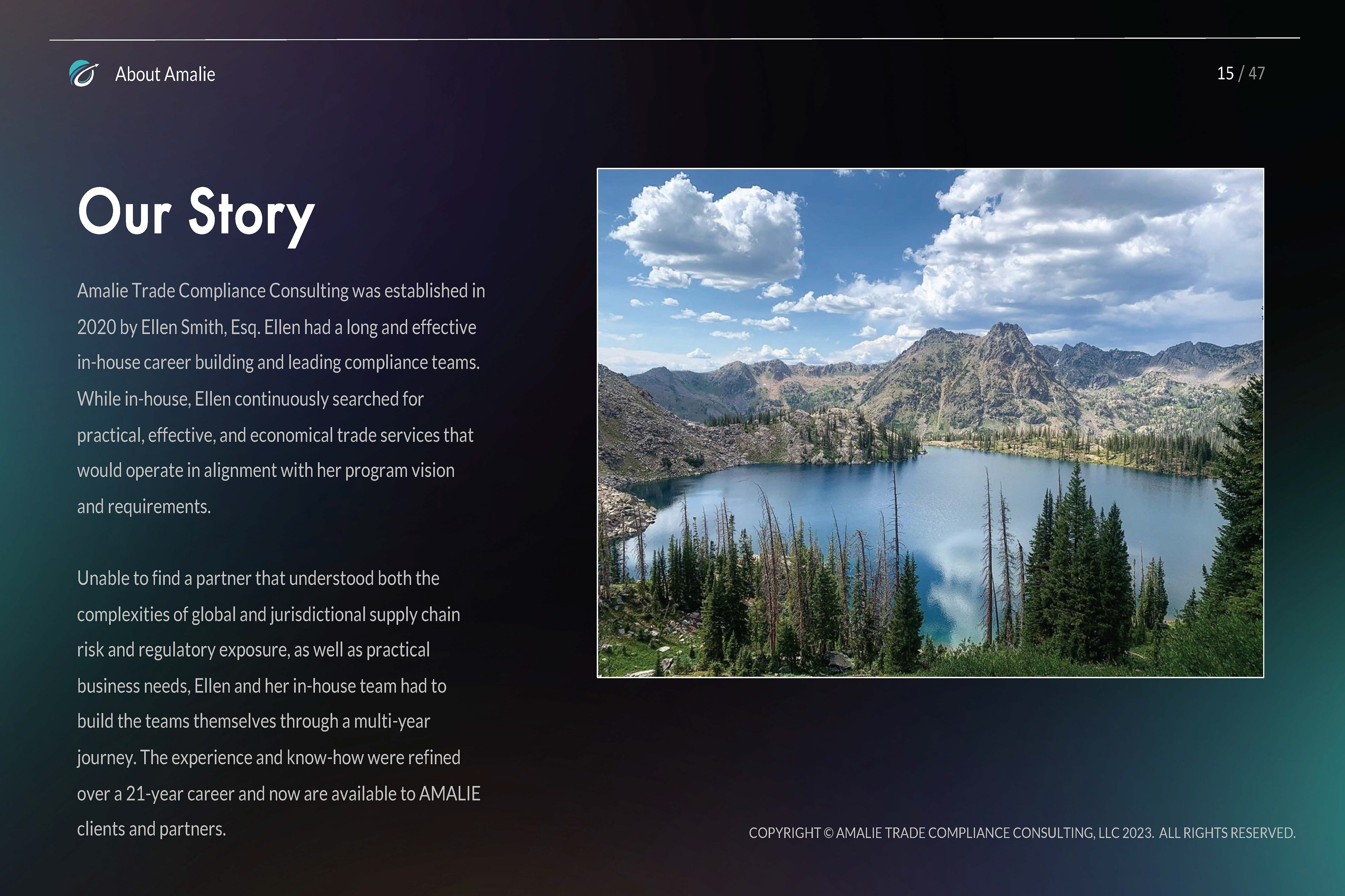 About Amalie

15 / 47

Our Story

Amalie Trade Compliance Consulting was established in 2020 by Ellen Smith, Esq. Ellen had a long and effective in-house career building and leading compliance teams. While in-house, Ellen continuously searched for practical, effective, and economical trade services that would operate in alignment with her program vision and requirements.

Unable to find a partner that understood both the complexities of global and jurisdictional supply chain risk and regulatory exposure, as well as practical business needs, Ellen and her in-house team had to build the teams themselves through a multi-year journey. The experience and know-how were refined over a 21-year career and now are available to AMALIE clients and partners.

COPYRIGHT © AMALIE TRADE COMPLIANCE CONSULTING, LLC 2023. ALL RIGHTS RESERVED.